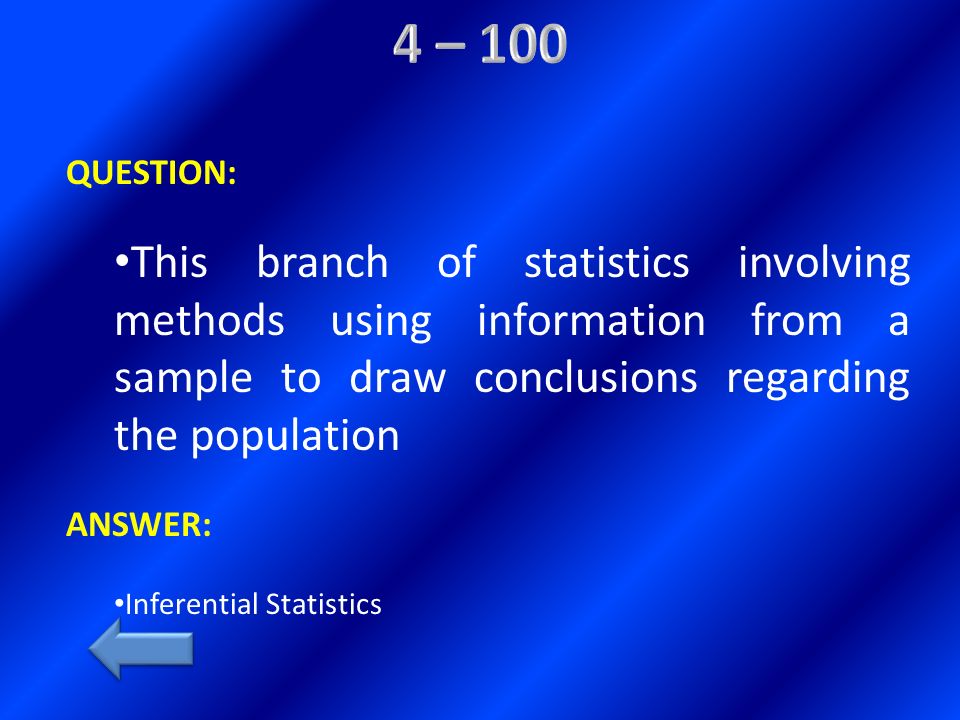 4 – 100

QUESTION:

•This branch of statistics involving methods using information from a sample to draw conclusions regarding the population

ANSWER:

•Inferential Statistics